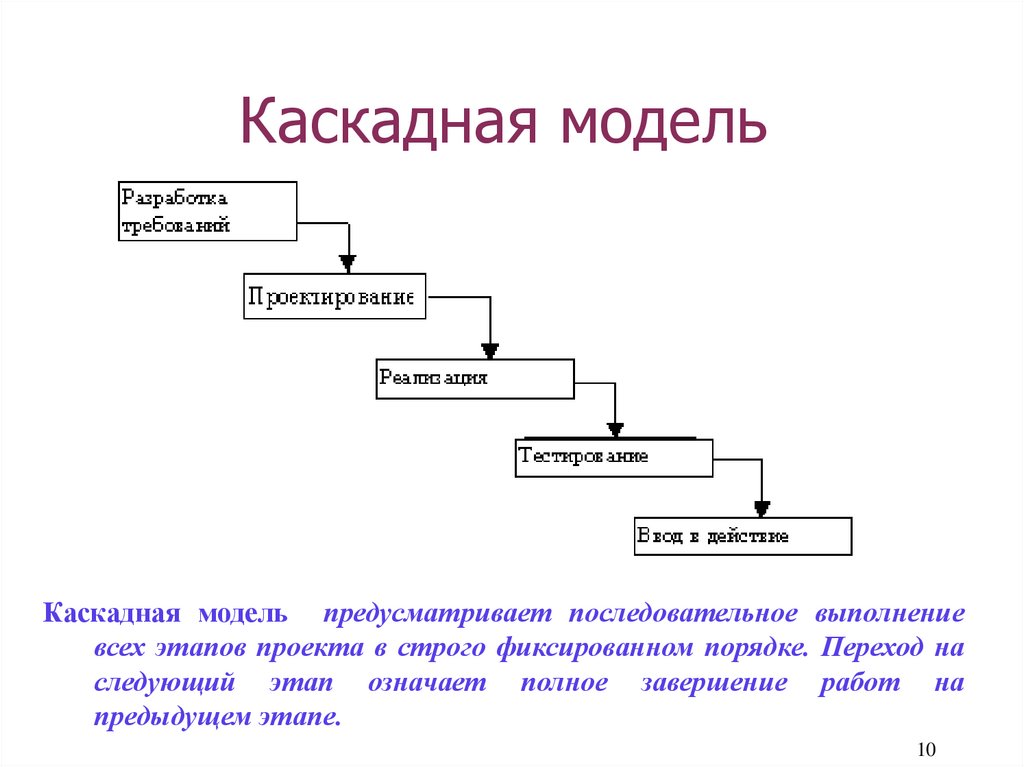 Каскадная модель

Разработка требований

Проектирование

Реализация

Тестирование

Ввод в действие

Каскадная модель предусматривает последовательное выполнение всех этапов проекта в строго фиксированном порядке. Переход на следующий этап означает полное завершение работ на предыдущем этапе.

10